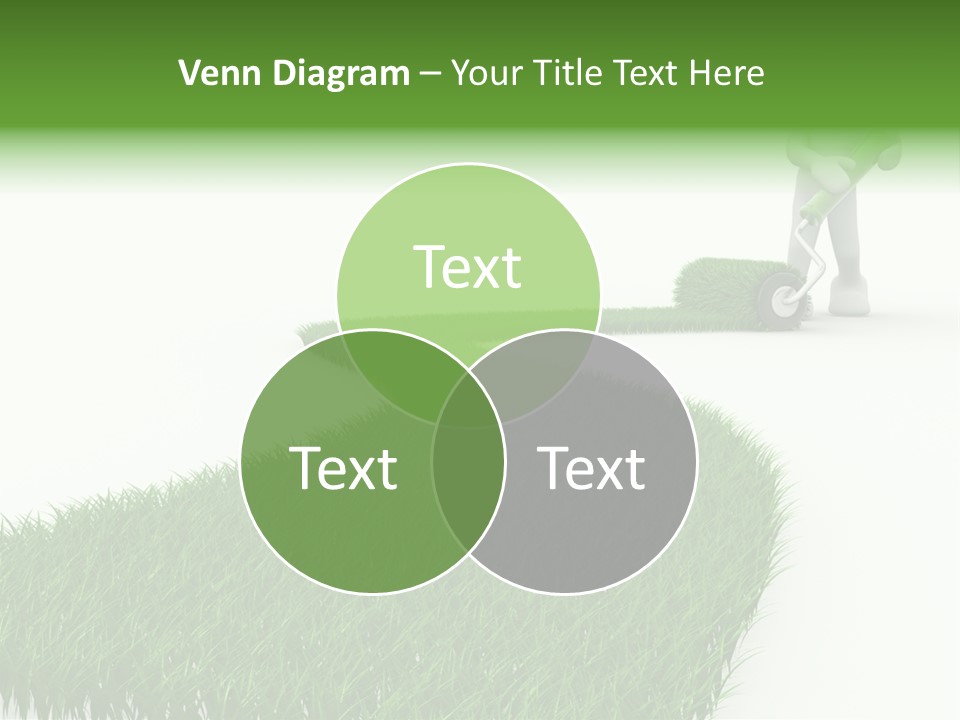 Venn Diagram – Your Title Text Here

Text

Text

Text